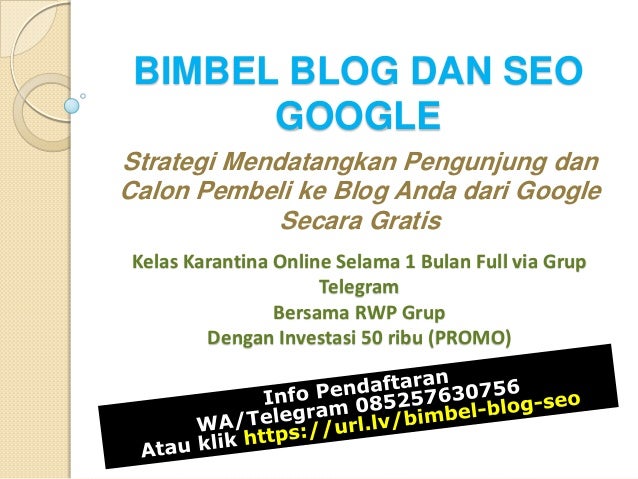 BIMBEL BLOG DAN SEO GOOGLE

Strategi Mendatangkan Pengunjung dan Calon Pembeli ke Blog Anda dari Google Secara Gratis

Kelas Karantina Online Selama 1 Bulan Full via Grup Telegram
Bersama RWP Grup
Dengan Investasi 50 ribu (PROMO)

Info Pendaftaran
WA/Telegram 085257630756
Atau klik https://url.lv/bimbel-blog-seo